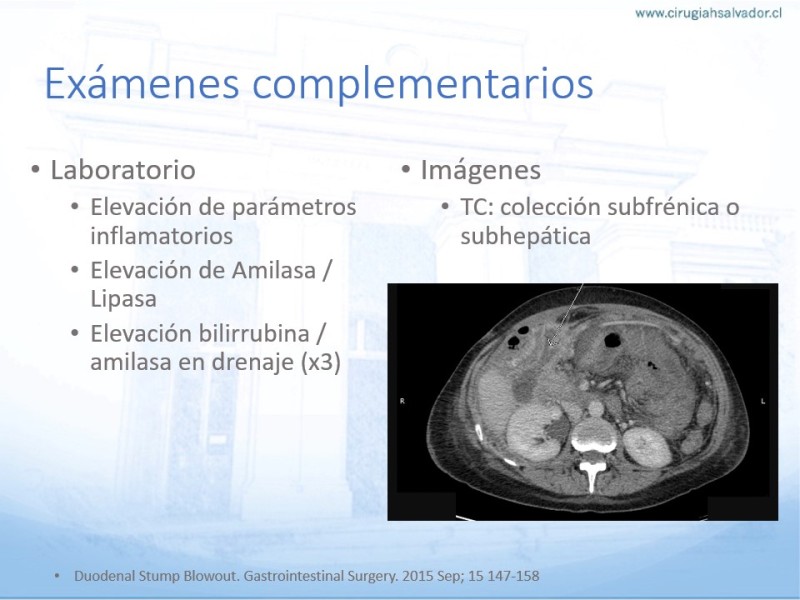 www.cirugiahsalvador.cl

Exámenes complementarios

• Laboratorio
  • Elevación de parámetros inflamatorios
  • Elevación de Amilasa / Lipasa
  • Elevación bilirrubina / amilasa en drenaje (x3)

• Imágenes
  • TC: colección subfrénica o subhepática

R

L

• Duodenal Stump Blowout. Gastrointestinal Surgery. 2015 Sep; 15 147-158